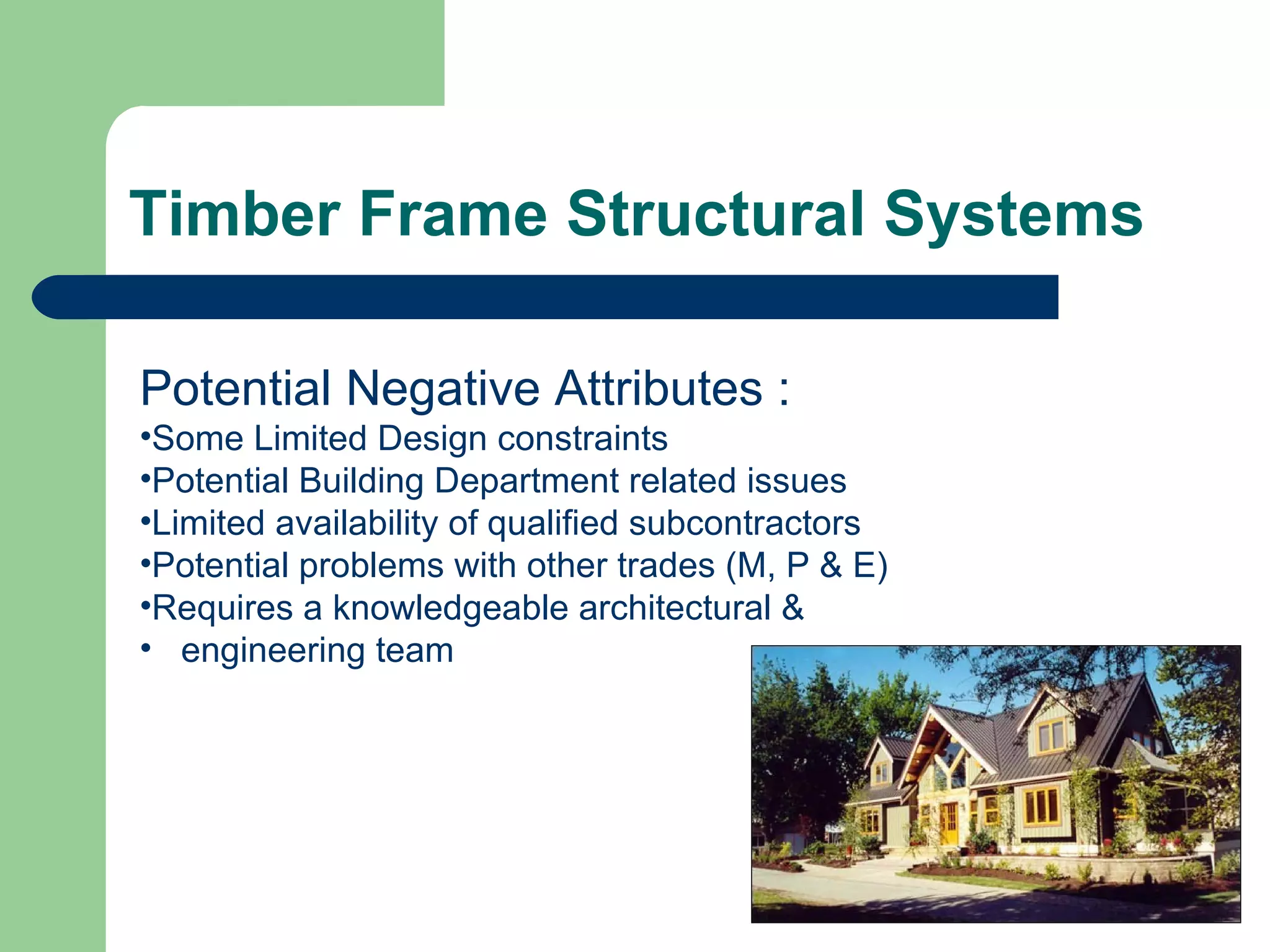 Timber Frame Structural Systems

Potential Negative Attributes :
•Some Limited Design constraints
•Potential Building Department related issues
•Limited availability of qualified subcontractors
•Potential problems with other trades (M, P & E)
•Requires a knowledgeable architectural &
• engineering team